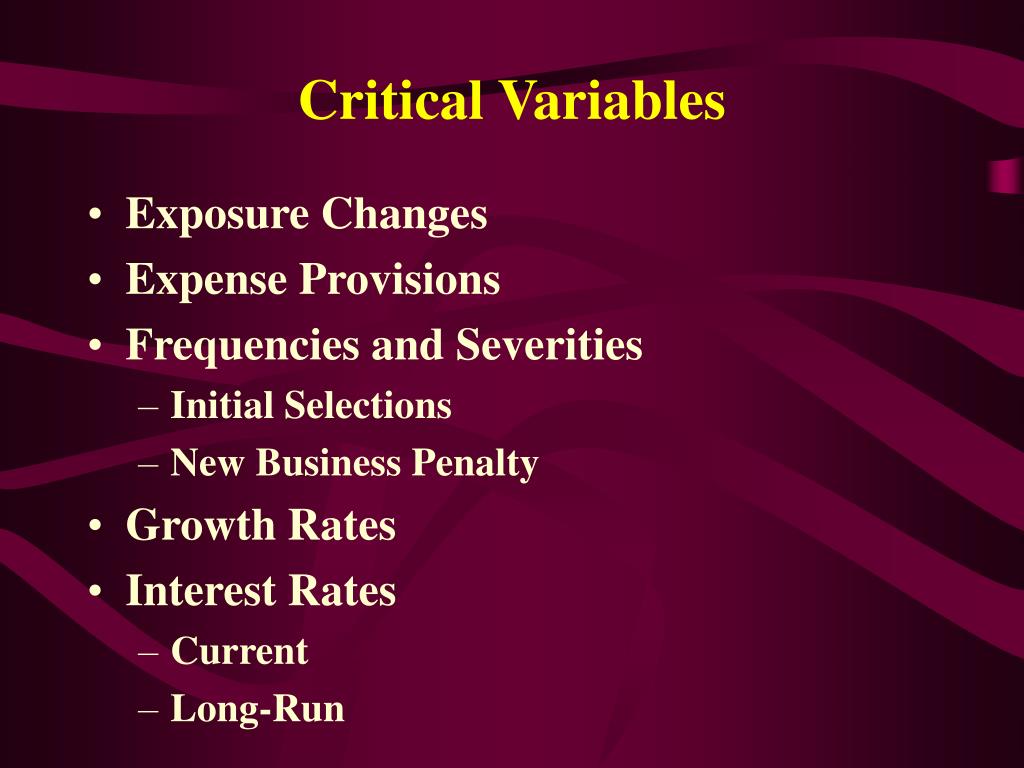 Critical Variables

• Exposure Changes
• Expense Provisions
• Frequencies and Severities
  – Initial Selections
  – New Business Penalty
• Growth Rates
• Interest Rates
  – Current
  – Long-Run